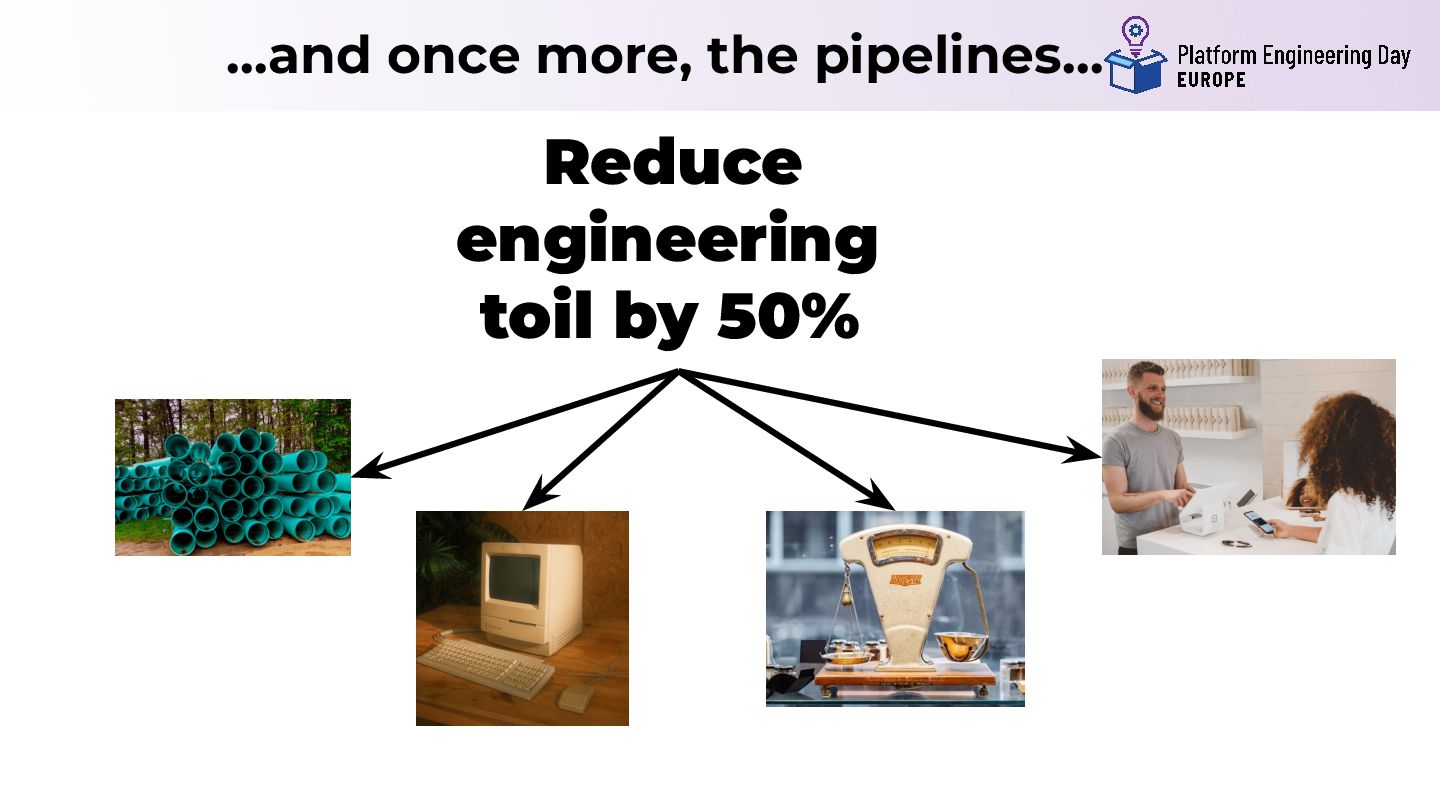 ...and once more, the pipelines...

Platform Engineering Day
EUROPE

Reduce engineering toil by 50%